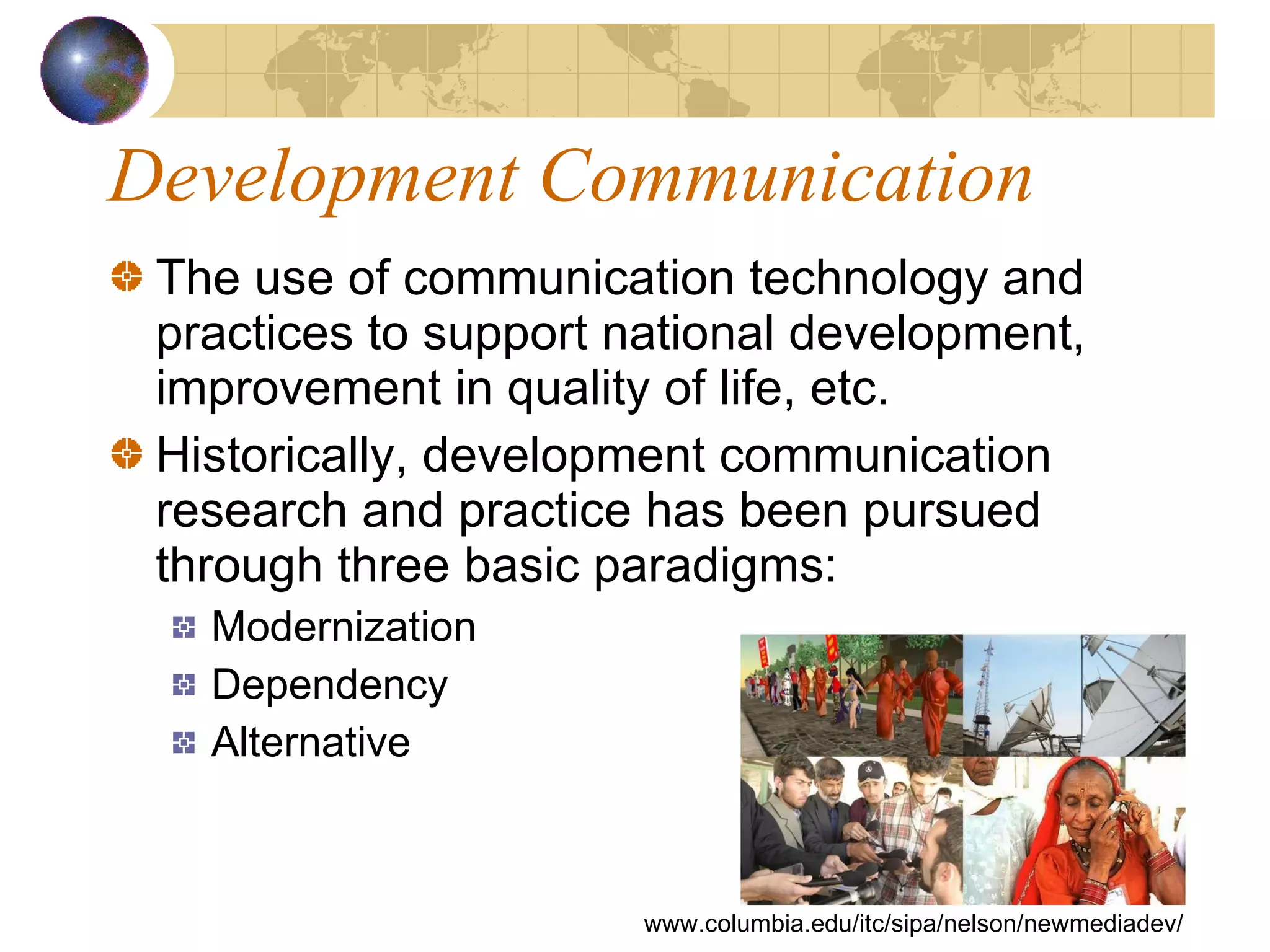 Development Communication

The use of communication technology and practices to support national development, improvement in quality of life, etc.

Historically, development communication research and practice has been pursued through three basic paradigms:

Modernization

Dependency

Alternative

www.columbia.edu/itc/sipa/nelson/newmediadev/